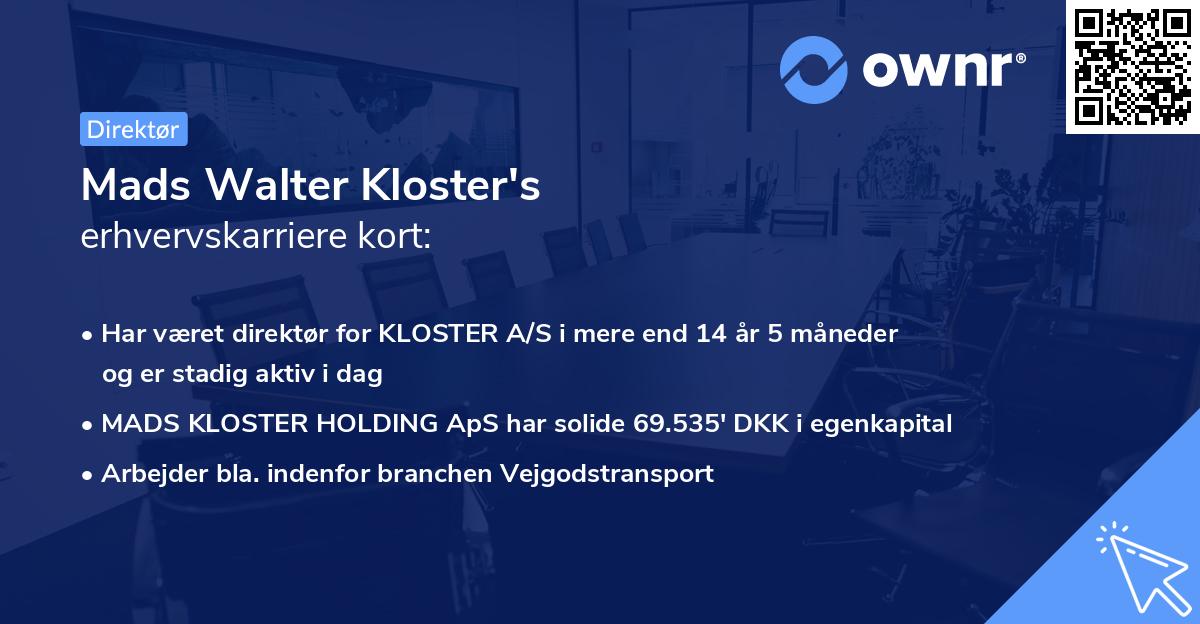 ownr®

Direktør

Mads Walter Kloster's
erhvervskarriere kort:

• Har været direktør for KLOSTER A/S i mere end 14 år 5 måneder og er stadig aktiv i dag
• MADS KLOSTER HOLDING ApS har solide 69.535' DKK i egenkapital
• Arbejder bla. indenfor branchen Vejgodstransport